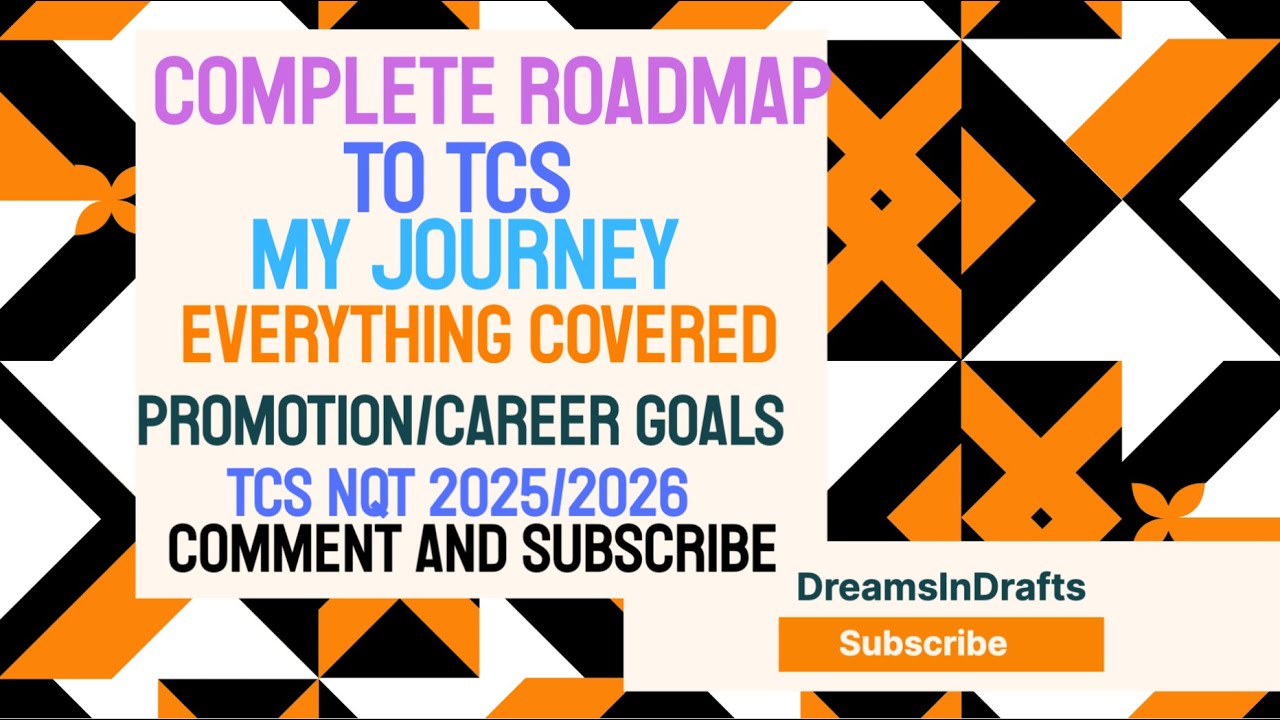 COMPLETE ROADMAP
TO TCS
MY JOURNEY
EVERYTHING COVERED
PROMOTION/CAREER GOALS
TCS NQT 2025/2026
COMMENT AND SUBSCRIBE

DreamsInDrafts

Subscribe